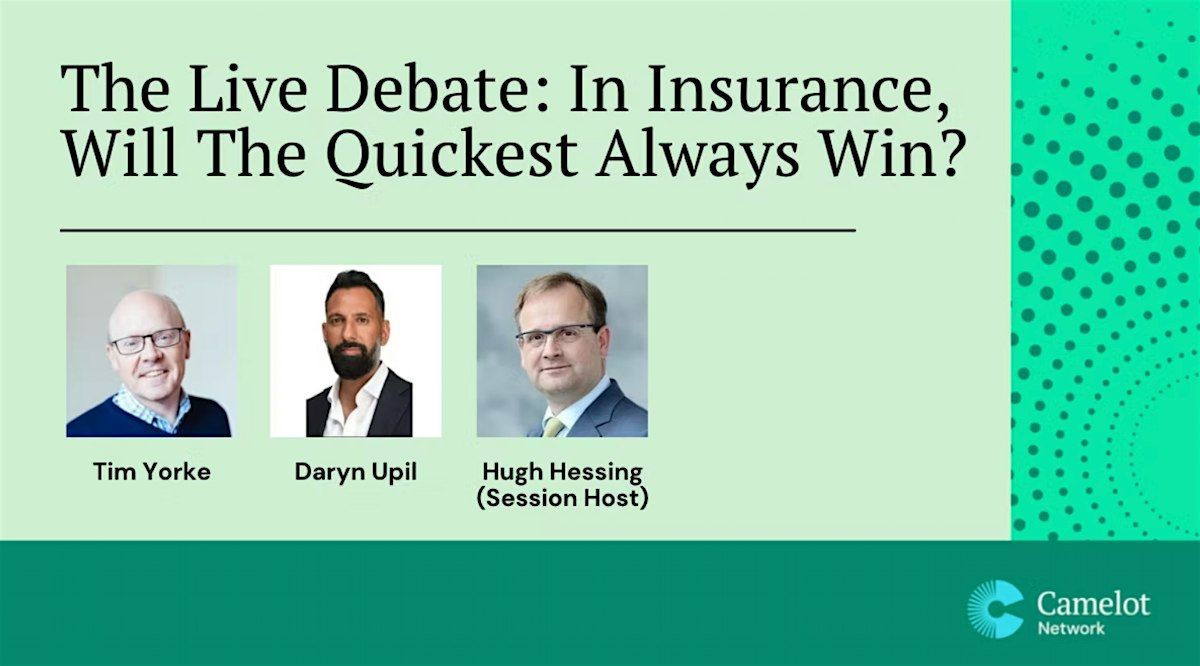 The Live Debate: In Insurance, Will The Quickest Always Win?

Tim Yorke

Daryn Upil

Hugh Hessing (Session Host)

Camelot Network